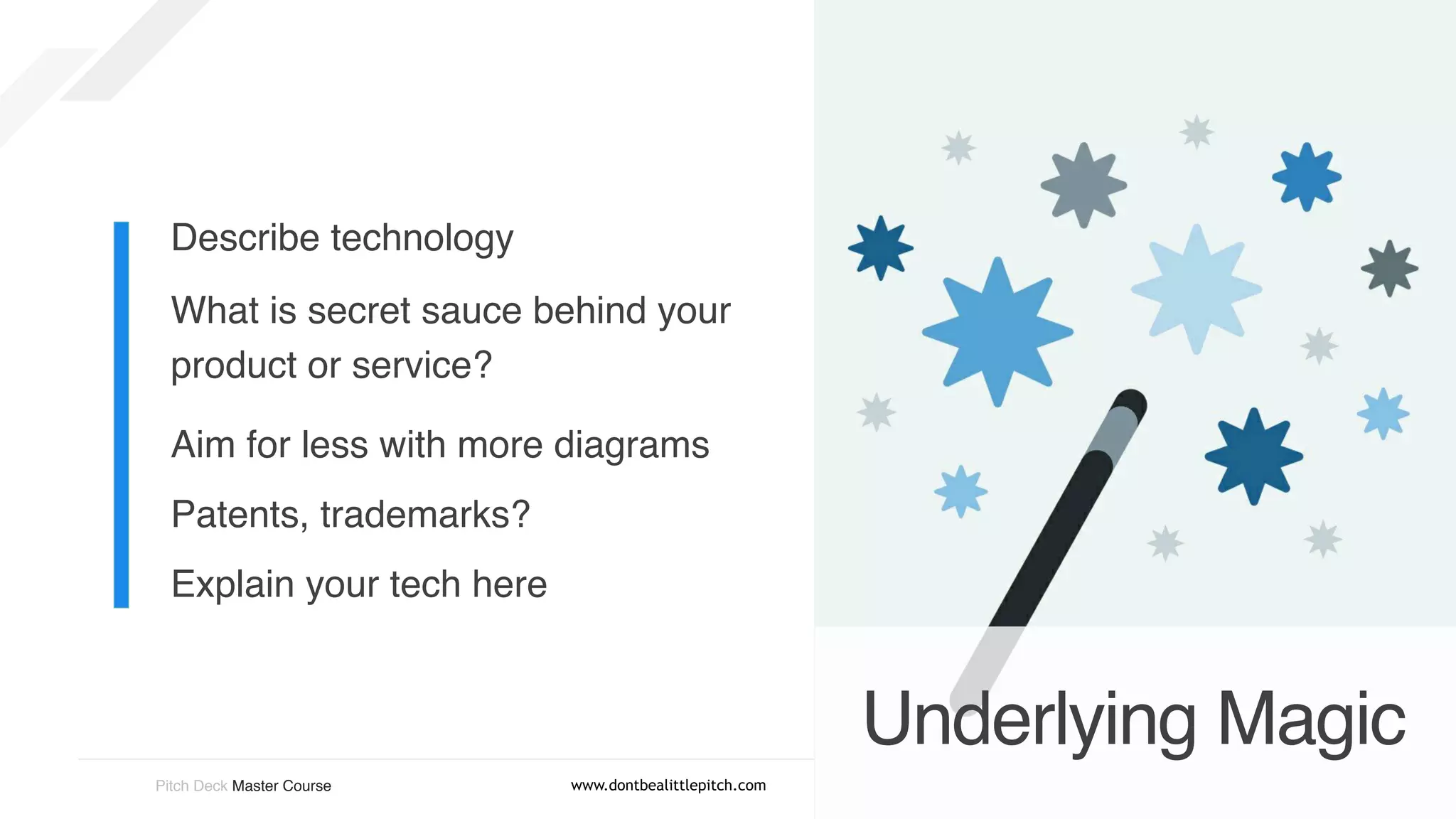 Describe technology

What is secret sauce behind your product or service?

Aim for less with more diagrams

Patents, trademarks?

Explain your tech here

Underlying Magic

Pitch Deck Master Course

www.dontbealittlepitch.com